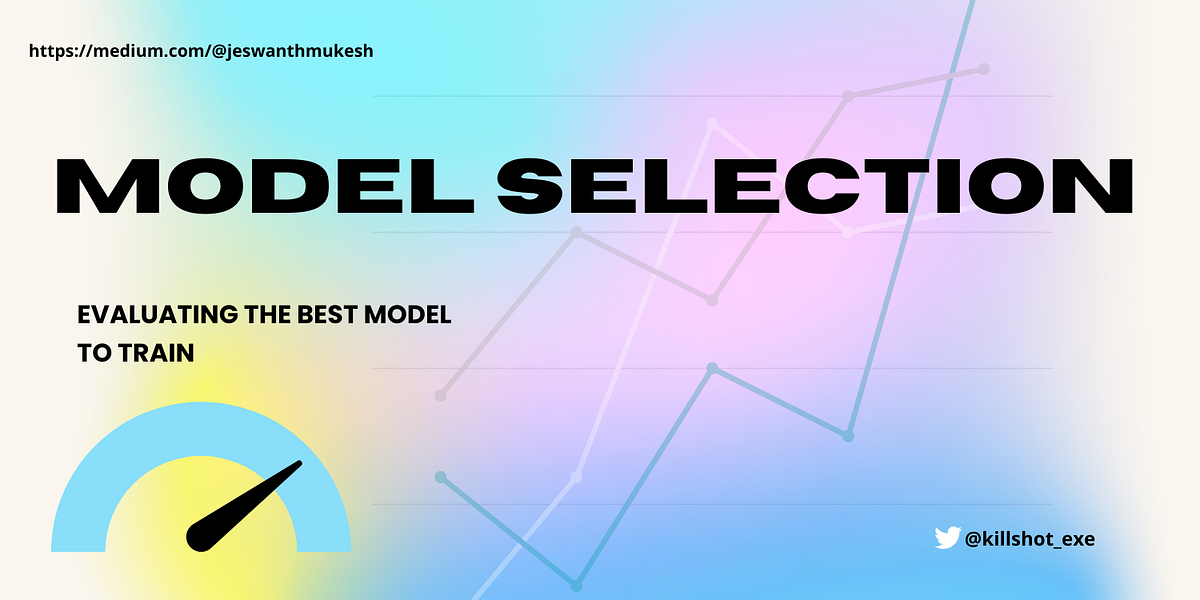 https://medium.com/@jeswanthmukesh

MODEL SELECTION

EVALUATING THE BEST MODEL TO TRAIN

@killshot_exe